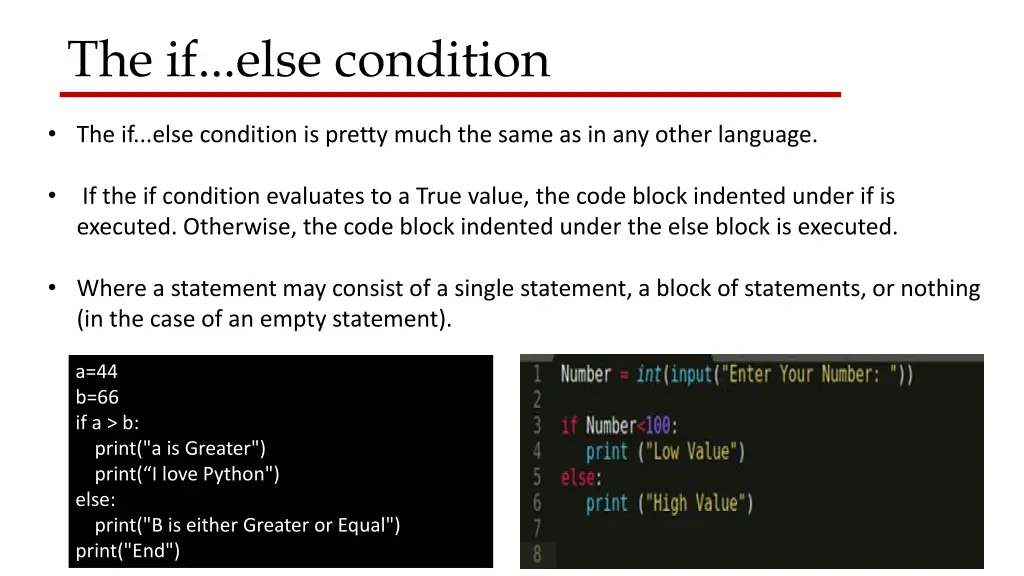 The if...else condition

• The if...else condition is pretty much the same as in any other language.

• If the if condition evaluates to a True value, the code block indented under if is executed. Otherwise, the code block indented under the else block is executed.

• Where a statement may consist of a single statement, a block of statements, or nothing (in the case of an empty statement).

a=44
b=66
if a > b:
print("a is Greater")
print(“I love Python")
else:
print("B is either Greater or Equal")
print("End")

1 Number = int(input("Enter Your Number: "))
2
3 if Number<100:
4 print ("Low Value")
5 else:
6 print ("High Value")
7
8